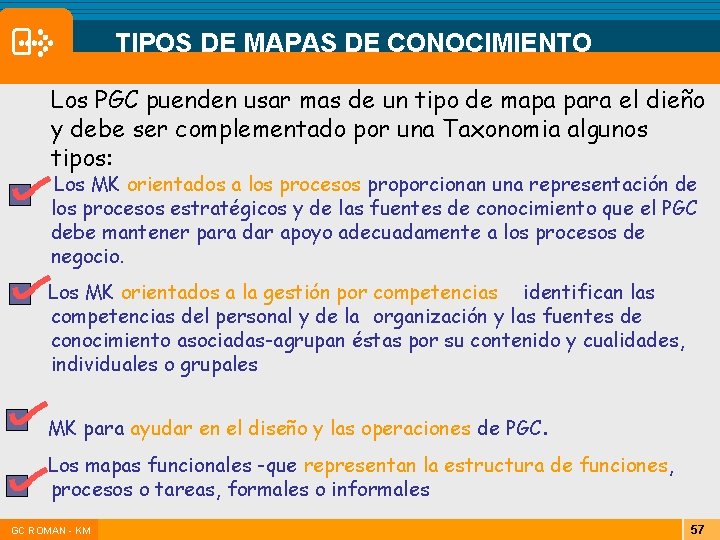 TIPOS DE MAPAS DE CONOCIMIENTO

Los PGC puenden usar mas de un tipo de mapa para el dieño y debe ser complementado por una Taxonomia algunos tipos:

Los MK orientados a los procesos proporcionan una representación de los procesos estratégicos y de las fuentes de conocimiento que el PGC debe mantener para dar apoyo adecuadamente a los procesos de negocio.

Los MK orientados a la gestión por competencias identifican las competencias del personal y de la organización y las fuentes de conocimiento asociadas-agrupan éstas por su contenido y cualidades, individuales o grupales

MK para ayudar en el diseño y las operaciones de PGC.

Los mapas funcionales -que representan la estructura de funciones, procesos o tareas, formales o informales

GC ROMAN - KM

57